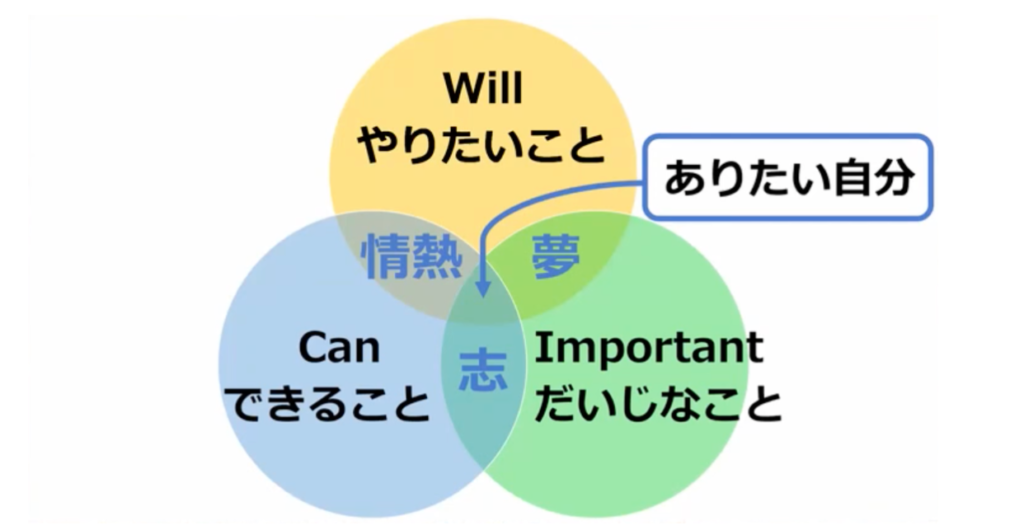 Will
やりたいこと

ありたい自分

情熱

夢

Can
できること

志

Important
だいじなこと